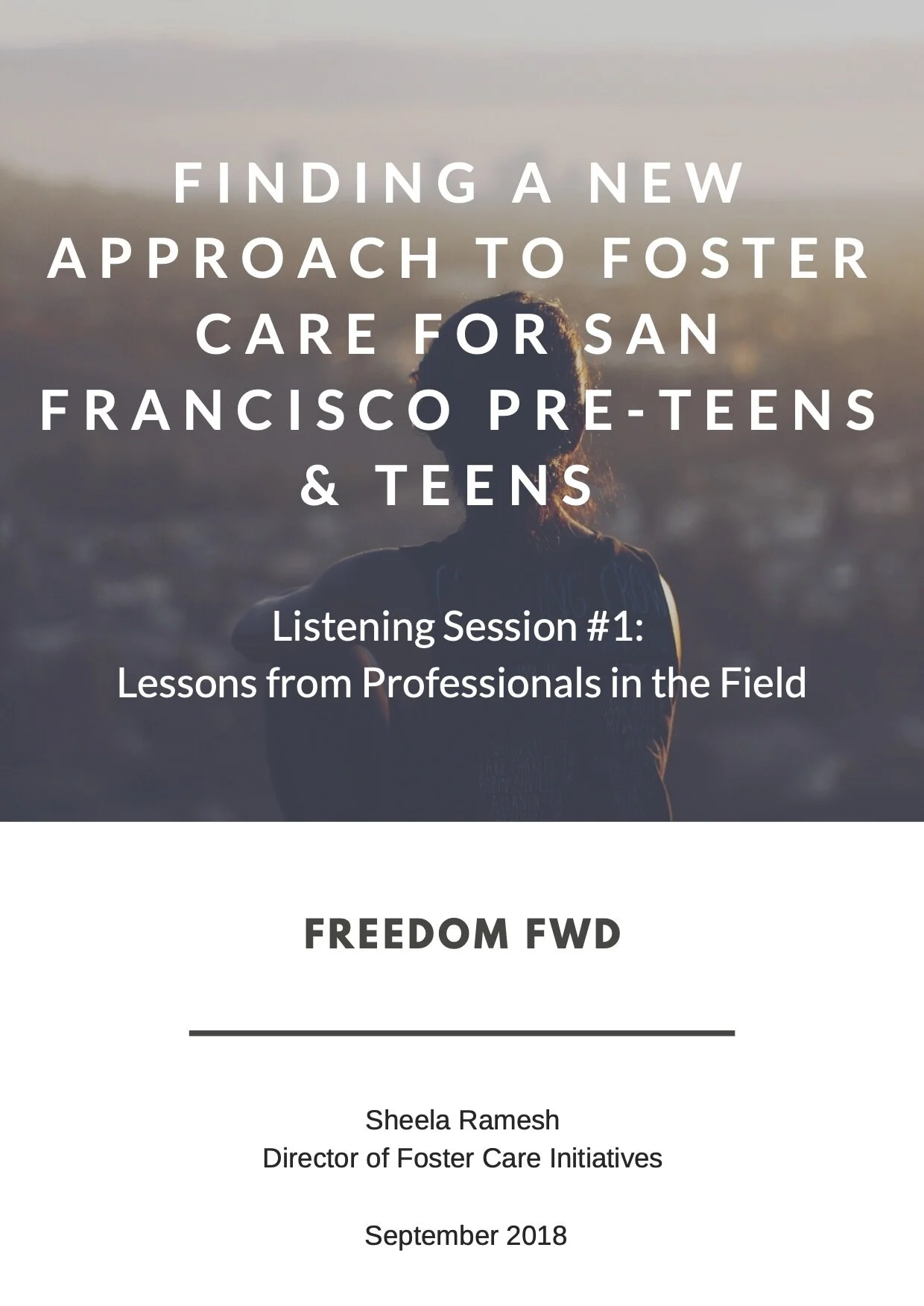 FINDING A NEW APPROACH TO FOSTER CARE FOR SAN FRANCISCO PRE-TEENS & TEENS

Listening Session #1:
Lessons from Professionals in the Field

FREEDOM FWD

Sheela Ramesh
Director of Foster Care Initiatives

September 2018